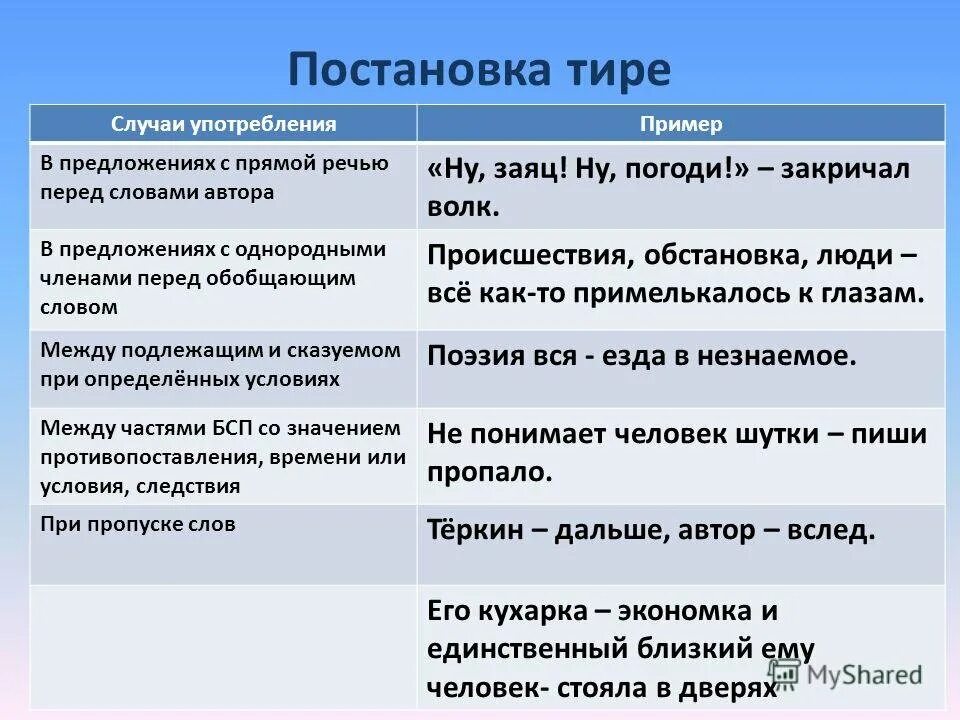 Постановка тире

| Случаи употребления | Пример |
|---|---|
| В предложениях с прямой речью перед словами автора | «Ну, заяц! Ну, погоди!» – закричал волк. |
| В предложениях с однородными членами перед обобщающим словом | Происшествия, обстановка, люди – всё как-то примелькалось к глазам. |
| Между подлежащим и сказуемом при определённых условиях | Поэзия вся - езда в незнаемое. |
| Между частями БСП со значением противопоставления, времени или условия, следствия | Не понимает человек шутки – пиши пропало. |
| При пропуске слов | Тёркин – дальше, автор – вслед. |
| | Его кухарка – экономка и единственный близкий ему человек- стояла в дверях |

MyShared